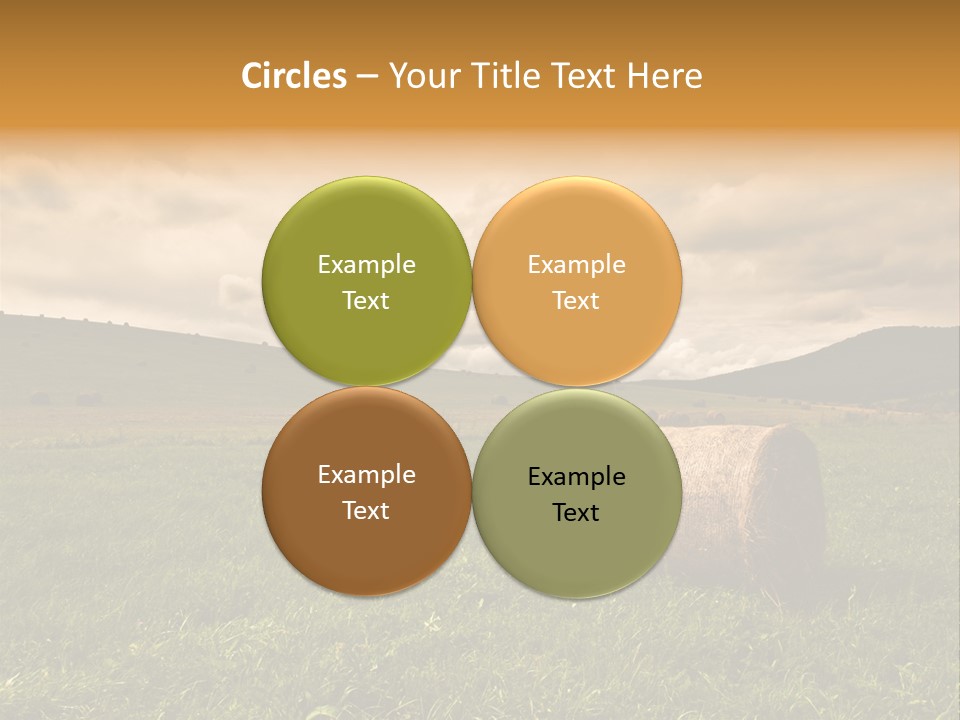 Circles – Your Title Text Here

Example Text

Example Text

Example Text

Example Text